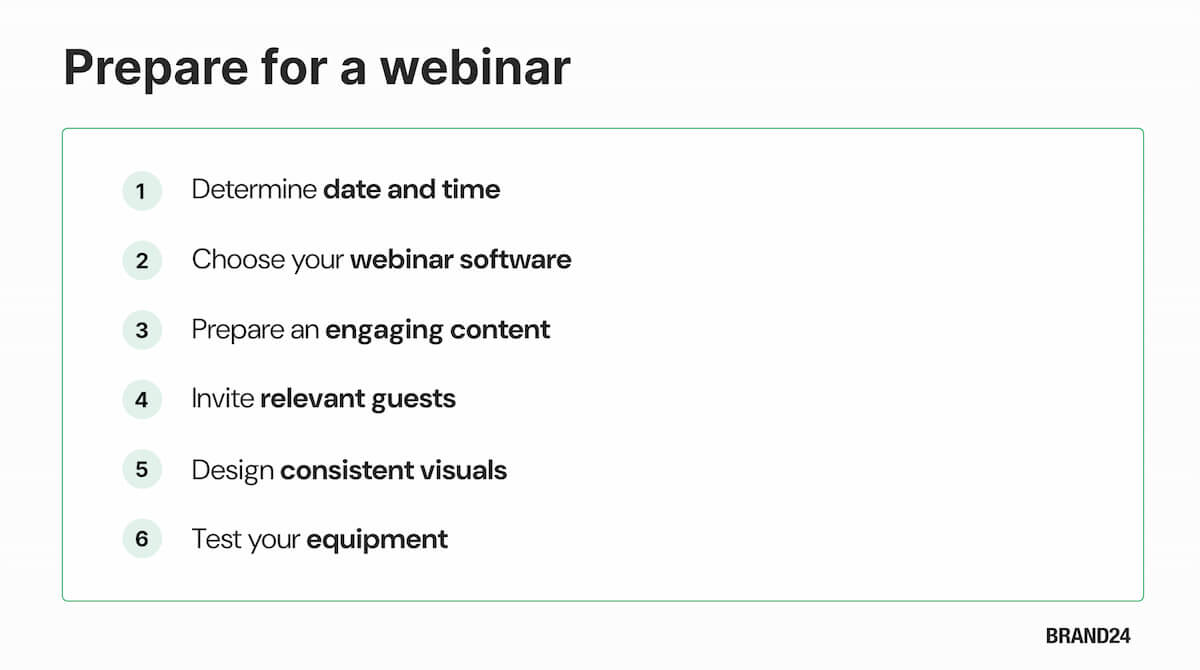 Prepare for a webinar

1 Determine date and time

2 Choose your webinar software

3 Prepare an engaging content

4 Invite relevant guests

5 Design consistent visuals

6 Test your equipment

BRAND24